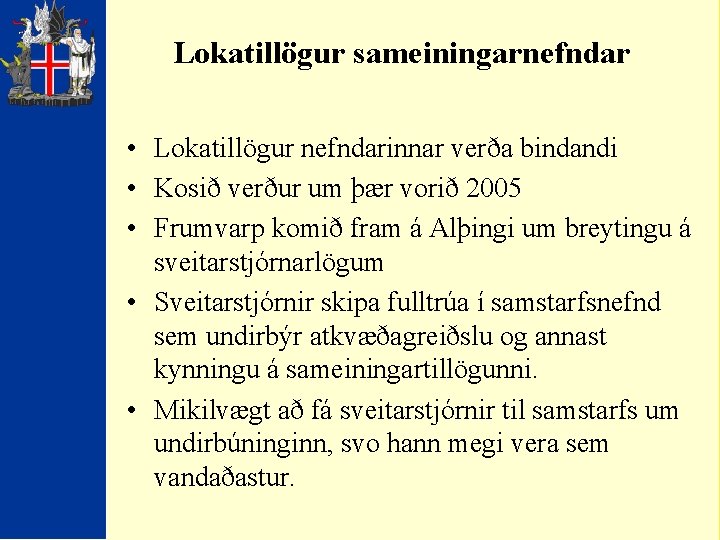 Lokatillögur sameiningarnefndar

• Lokatillögur nefndarinnar verða bindandi
• Kosið verður um þær vorið 2005
• Frumvarp komið fram á Alþingi um breytingu á sveitarstjórnarlögum
• Sveitarstjórnir skipa fulltrúa í samstarfsnefnd sem undirbýr atkvæðagreiðslu og annast kynningu á sameiningartillögunni.
• Mikilvægt að fá sveitarstjórnir til samstarfs um undirbúninginn, svo hann megi vera sem vandaðastur.